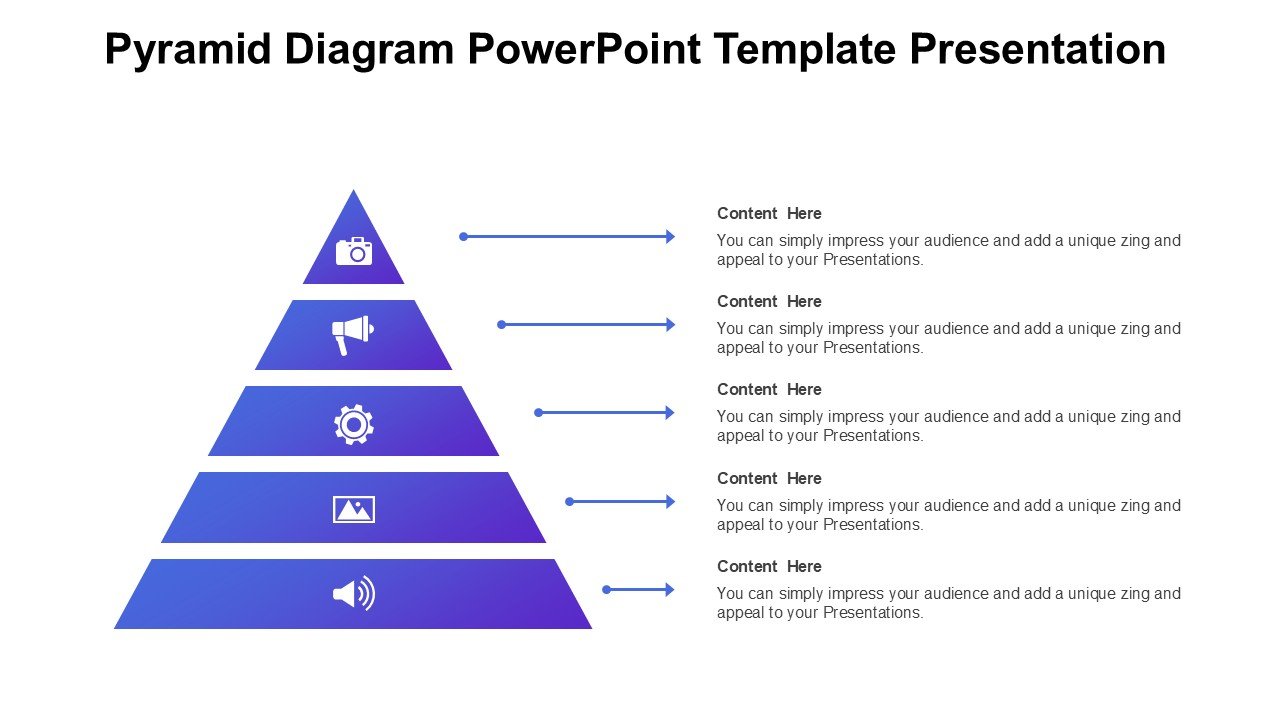 Pyramid Diagram PowerPoint Template Presentation

Content Here

You can simply impress your audience and add a unique zing and appeal to your Presentations.

Content Here

You can simply impress your audience and add a unique zing and appeal to your Presentations.

Content Here

You can simply impress your audience and add a unique zing and appeal to your Presentations.

Content Here

You can simply impress your audience and add a unique zing and appeal to your Presentations.

Content Here

You can simply impress your audience and add a unique zing and appeal to your Presentations.